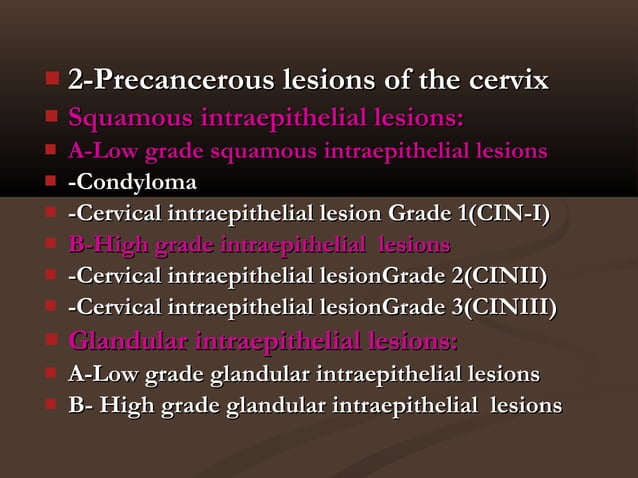 2-Precancerous lesions of the cervix

Squamous intraepithelial lesions:

A-Low grade squamous intraepithelial lesions

-Condyloma

-Cervical intraepithelial lesion Grade 1(CIN-I)

B-High grade intraepithelial lesions

-Cervical intraepithelial lesionGrade 2(CINII)

-Cervical intraepithelial lesionGrade 3(CINIII)

Glandular intraepithelial lesions:

A-Low grade glandular intraepithelial lesions

B- High grade glandular intraepithelial lesions